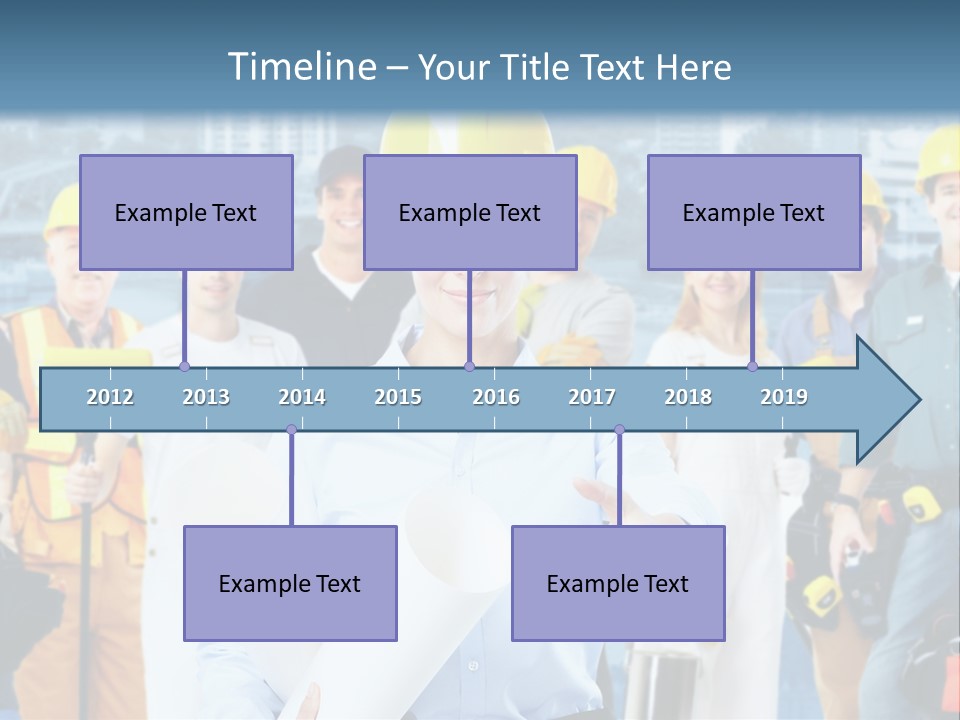 Timeline – Your Title Text Here

Example Text

Example Text

Example Text

2012 2013 2014 2015 2016 2017 2018 2019

Example Text

Example Text